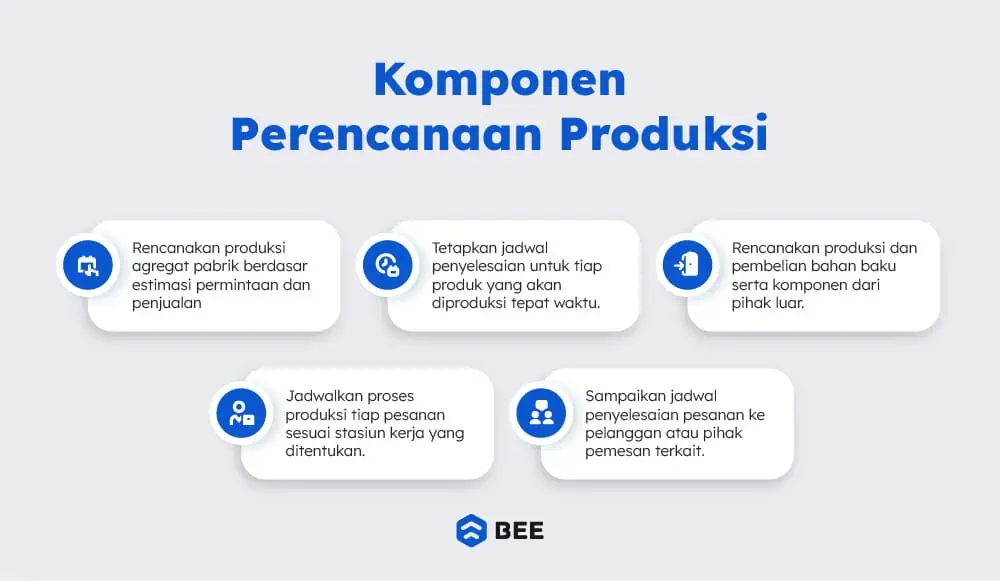 Komponen Perencanaan Produksi

Rencanakan produksi agregat pabrik berdasar estimasi permintaan dan penjualan

Tetapkan jadwal penyelesaian untuk tiap produk yang akan diproduksi tepat waktu.

Rencanakan produksi dan pembelian bahan baku serta komponen dari pihak luar.

Jadwalkan proses produksi tiap pesanan sesuai stasiun kerja yang ditentukan.

Sampaikan jadwal penyelesaian pesanan ke pelanggan atau pihak pemesan terkait.

BEE